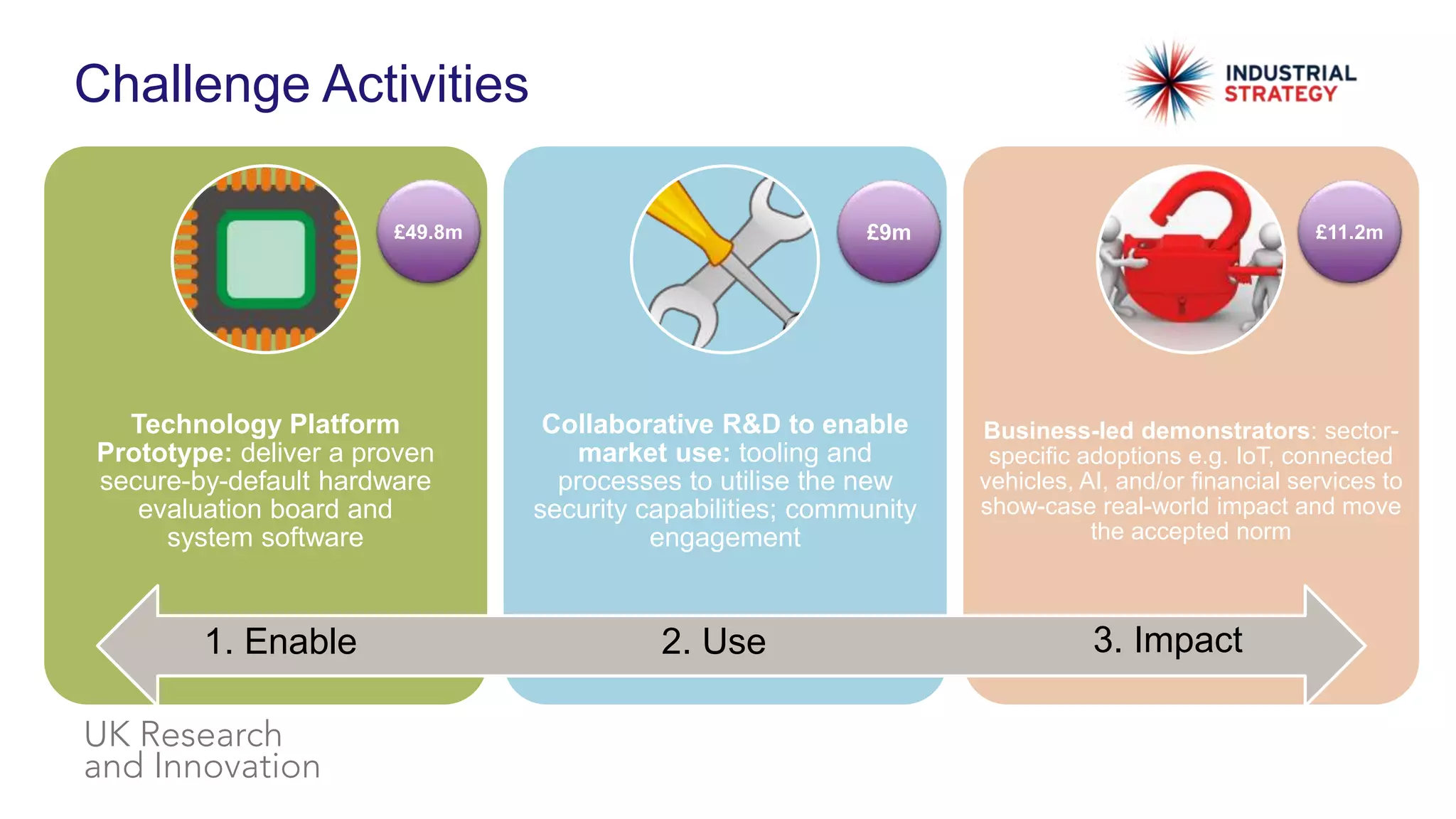 Challenge Activities

INDUSTRIAL STRATEGY

£49.8m

Technology Platform Prototype: deliver a proven secure-by-default hardware evaluation board and system software

£9m

Collaborative R&D to enable market use: tooling and processes to utilise the new security capabilities; community engagement

£11.2m

Business-led demonstrators: sector-specific adoptions e.g. IoT, connected vehicles, AI, and/or financial services to show-case real-world impact and move the accepted norm

1. Enable

2. Use

3. Impact

UK Research and Innovation